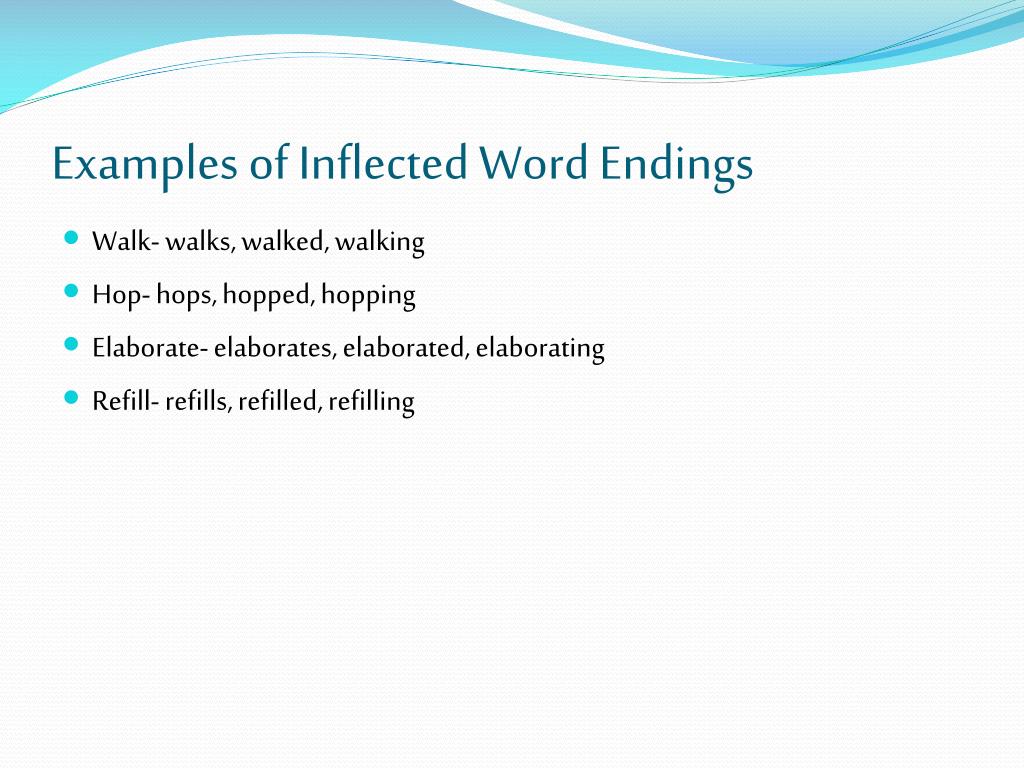 Examples of Inflected Word Endings

- Walk- walks, walked, walking
- Hop- hops, hopped, hopping
- Elaborate- elaborates, elaborated, elaborating
- Refill- refills, refilled, refilling